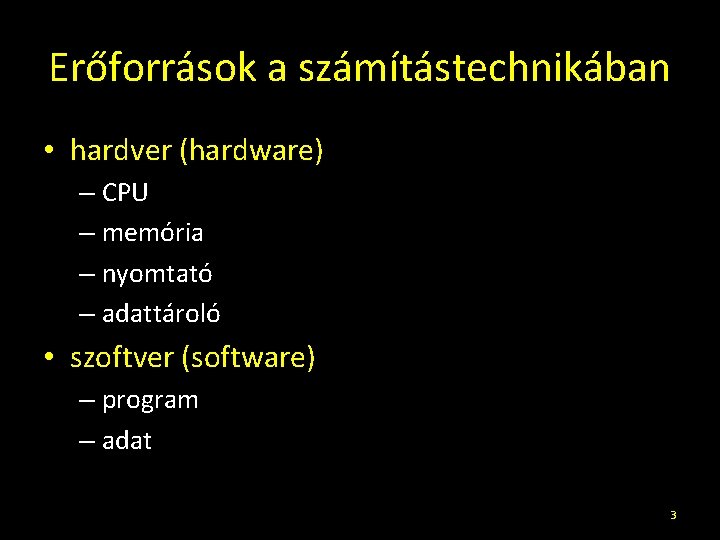 Erőforrások a számítástechnikában

• hardver (hardware)
– CPU
– memória
– nyomtató
– adattároló
• szoftver (software)
– program
– adat

3